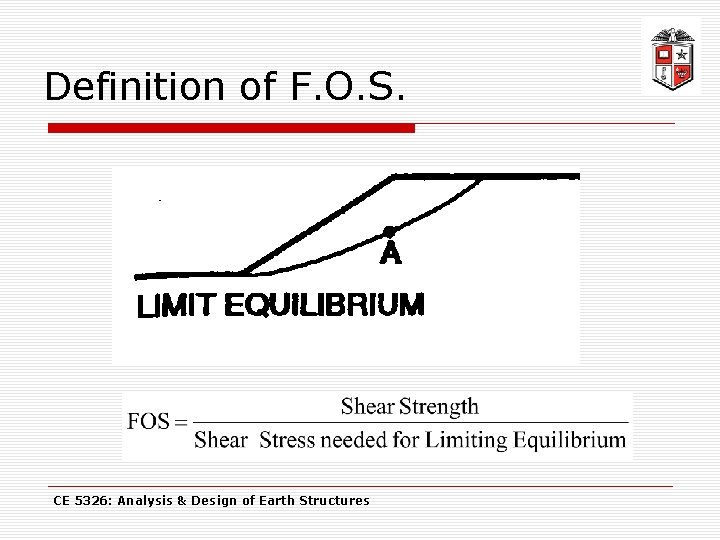 Definition of F.O.S.

A

LIMIT EQUILIBRIUM

$FOS = \frac{\text{Shear Strength}}{\text{Shear Stress needed for Limiting Equilibrium}}$

CE 5326: Analysis & Design of Earth Structures